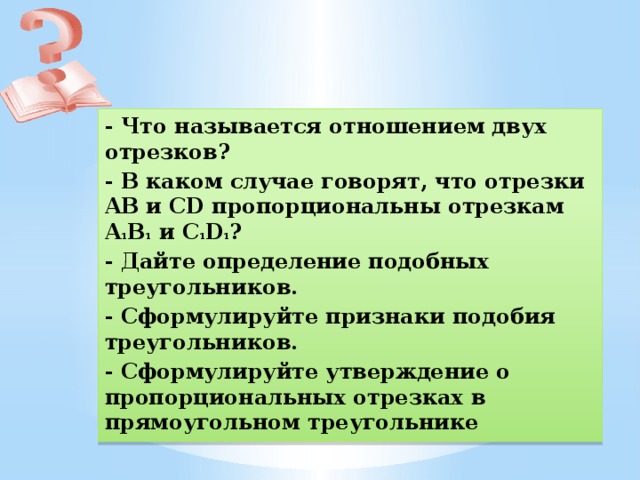 - Что называется отношением двух отрезков?

- В каком случае говорят, что отрезки AB и CD пропорциональны отрезкам $A_1B_1$ и $C_1D_1$?

- Дайте определение подобных треугольников.

- Сформулируйте признаки подобия треугольников.

- Сформулируйте утверждение о пропорциональных отрезках в прямоугольном треугольнике